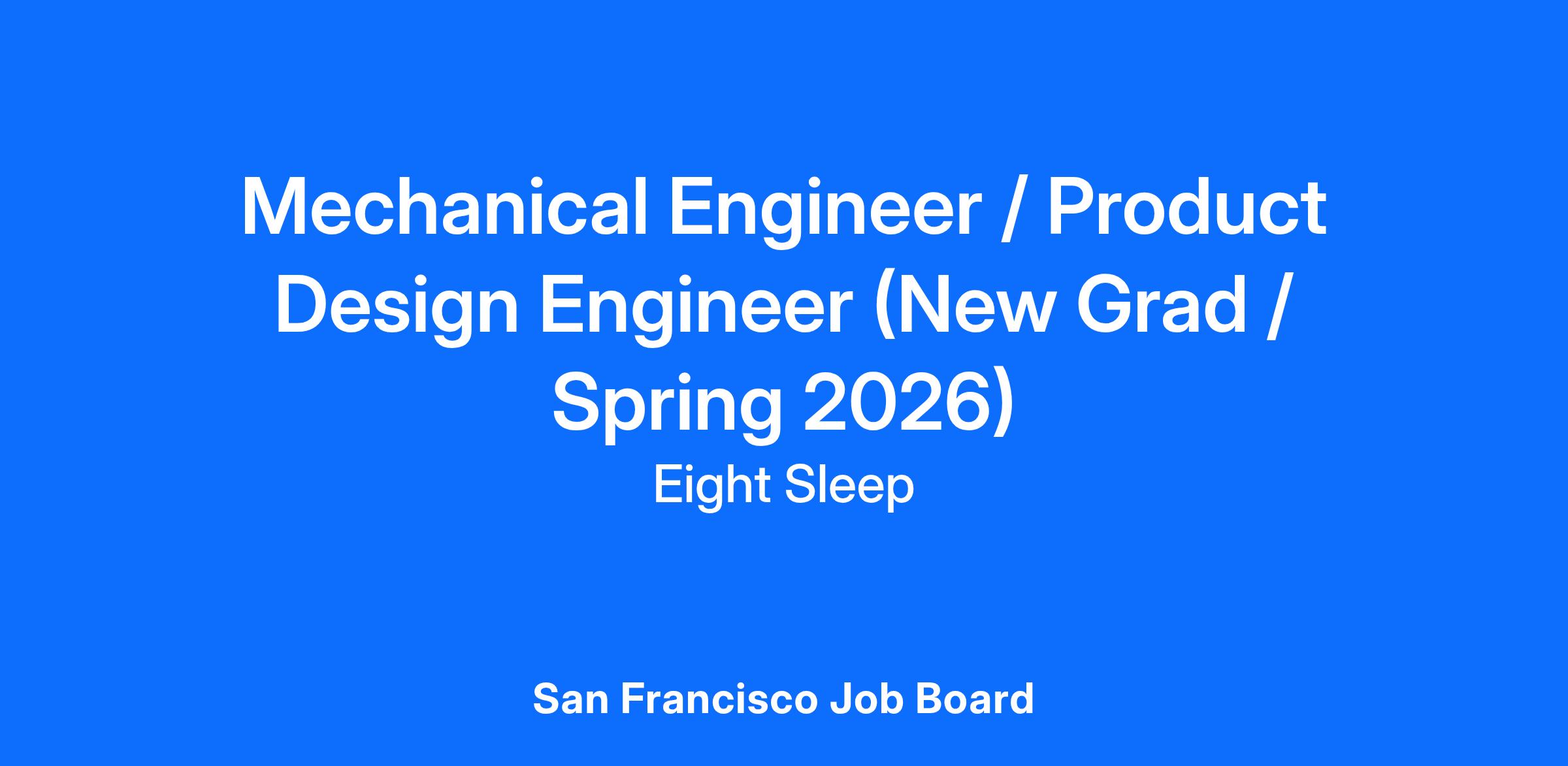 Mechanical Engineer / Product Design Engineer (New Grad / Spring 2026)
Eight Sleep

San Francisco Job Board